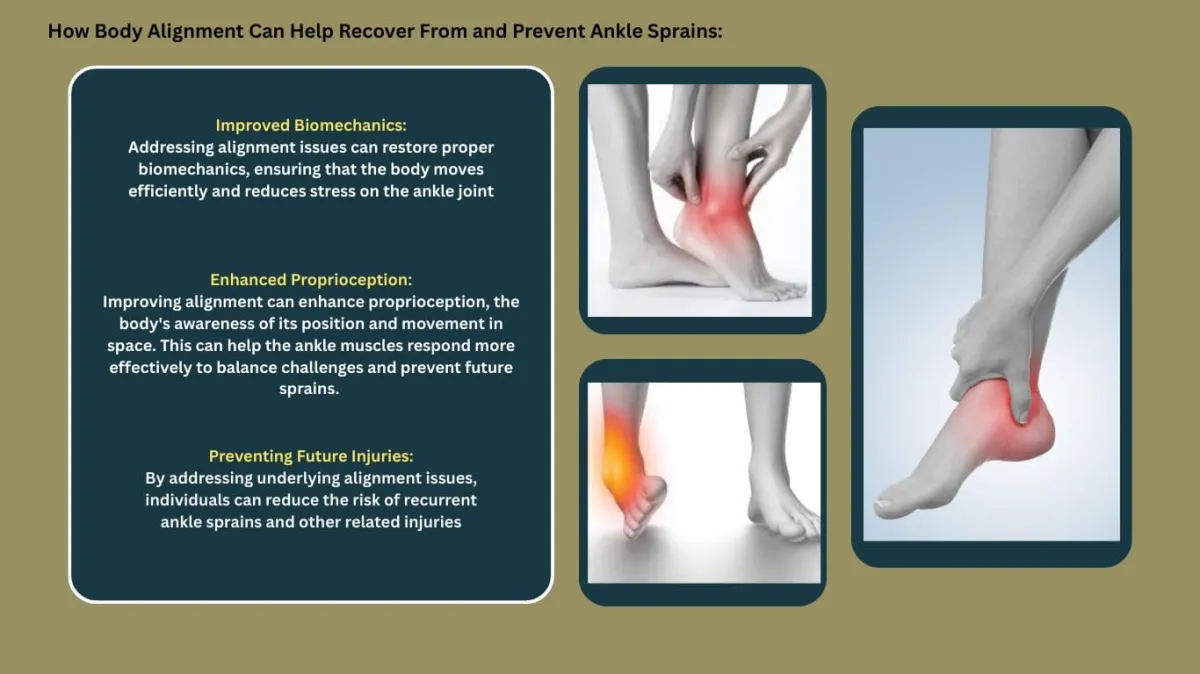 How Body Alignment Can Help Recover From and Prevent Ankle Sprains:

Improved Biomechanics:
Addressing alignment issues can restore proper biomechanics, ensuring that the body moves efficiently and reduces stress on the ankle joint

Enhanced Proprioception:
Improving alignment can enhance proprioception, the body's awareness of its position and movement in space. This can help the ankle muscles respond more effectively to balance challenges and prevent future sprains.

Preventing Future Injuries:
By addressing underlying alignment issues, individuals can reduce the risk of recurrent ankle sprains and other related injuries